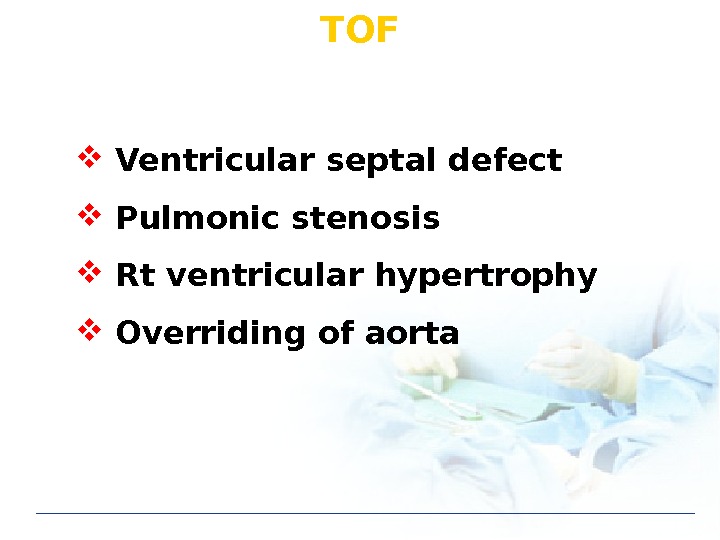 TOF

❖ Ventricular septal defect
❖ Pulmonic stenosis
❖ Rt ventricular hypertrophy
❖ Overriding of aorta